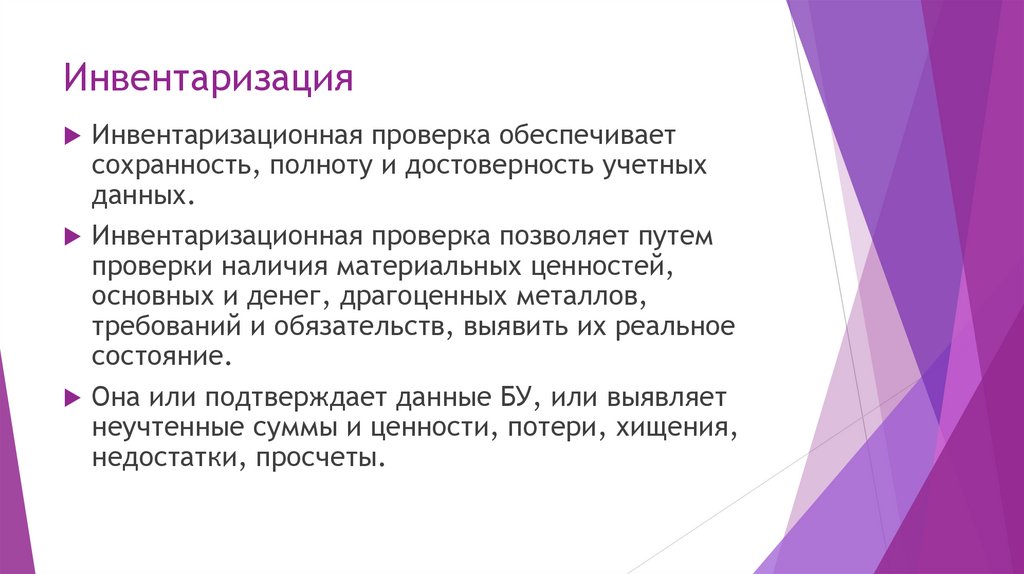 Инвентаризация

Инвентаризационная проверка обеспечивает сохранность, полноту и достоверность учетных данных.

Инвентаризационная проверка позволяет путем проверки наличия материальных ценностей, основных и денег, драгоценных металлов, требований и обязательств, выявить их реальное состояние.

Она или подтверждает данные БУ, или выявляет неучтенные суммы и ценности, потери, хищения, недостатки, просчеты.